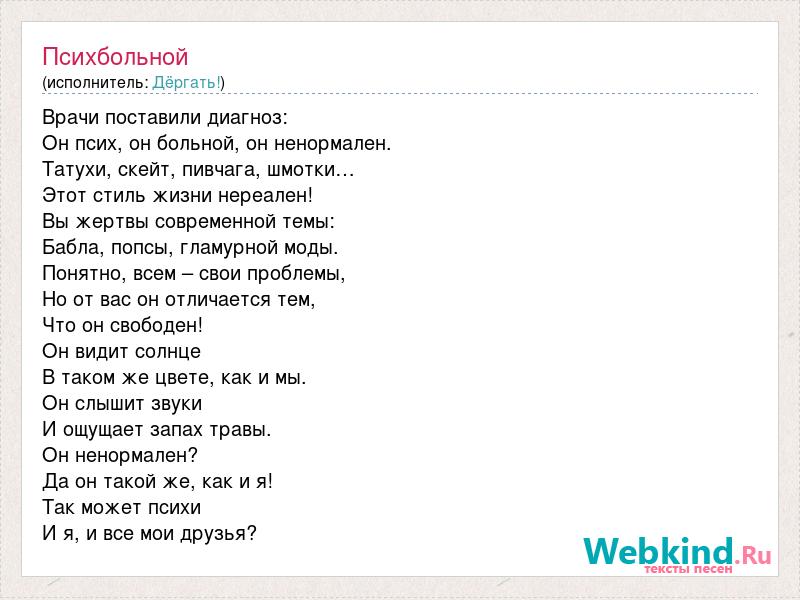 Психбольной
(исполнитель: Дёргать!)

Врачи поставили диагноз:
Он псих, он больной, он ненормален.
Татухи, скейт, пивчага, шмотки…
Этот стиль жизни нереален!
Вы жертвы современной темы:
Бабла, попсы, гламурной моды.
Понятно, всем – свои проблемы,
Но от вас он отличается тем,
Что он свободен!
Он видит солнце
В таком же цвете, как и мы.
Он слышит звуки
И ощущает запах травы.
Он ненормален?
Да он такой же, как и я!
Так может психи
И я, и все мои друзья?

Webkind.Ru
тексты песен